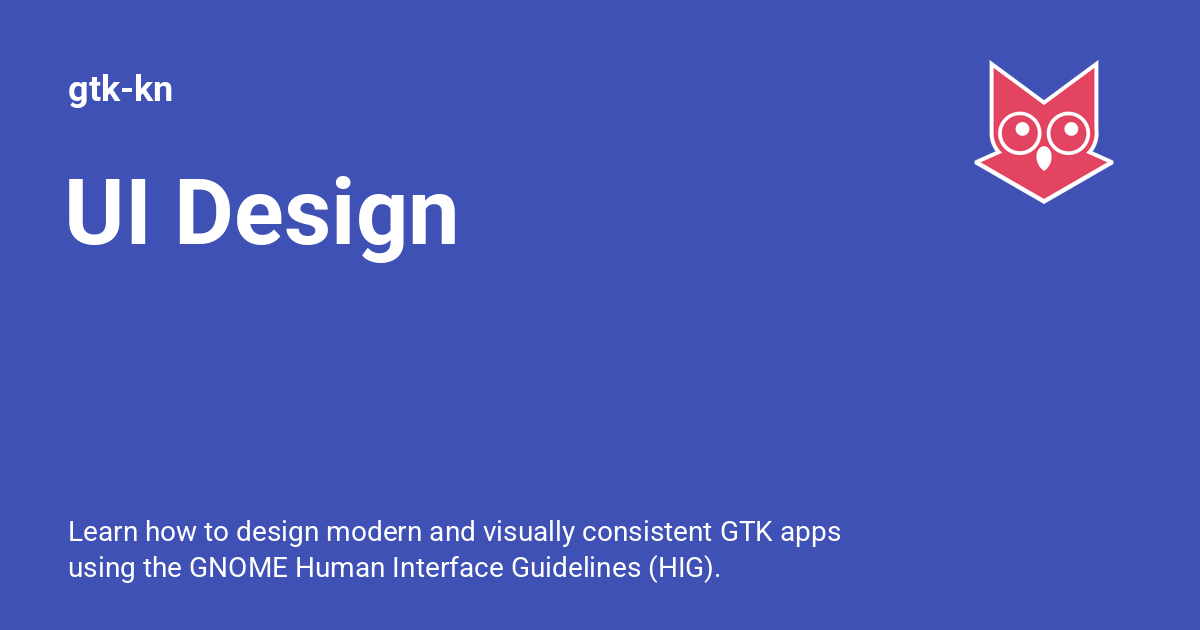 gtk-kn

UI Design

Learn how to design modern and visually consistent GTK apps using the GNOME Human Interface Guidelines (HIG).